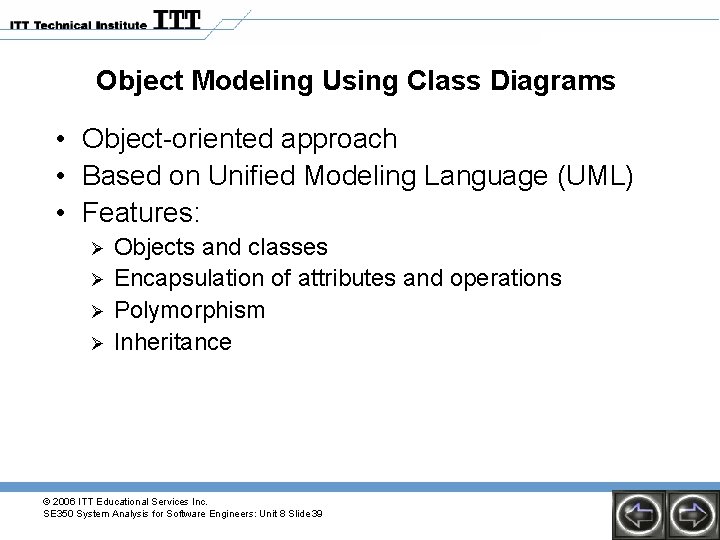 ITT Technical Institute ITT

Object Modeling Using Class Diagrams

• Object-oriented approach
• Based on Unified Modeling Language (UML)
• Features:
➢ Objects and classes
➢ Encapsulation of attributes and operations
➢ Polymorphism
➢ Inheritance

© 2006 ITT Educational Services Inc.
SE350 System Analysis for Software Engineers: Unit 8 Slide 39